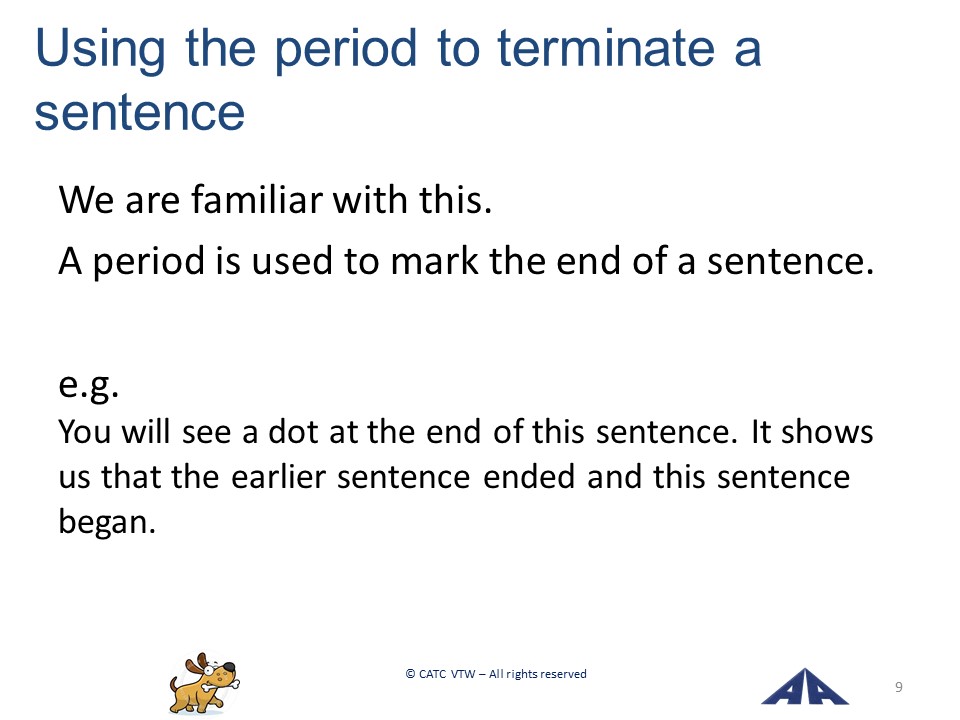 Using the period to terminate a sentence

We are familiar with this.

A period is used to mark the end of a sentence.

e.g.

You will see a dot at the end of this sentence. It shows us that the earlier sentence ended and this sentence began.

© CATC VTW – All rights reserved

9